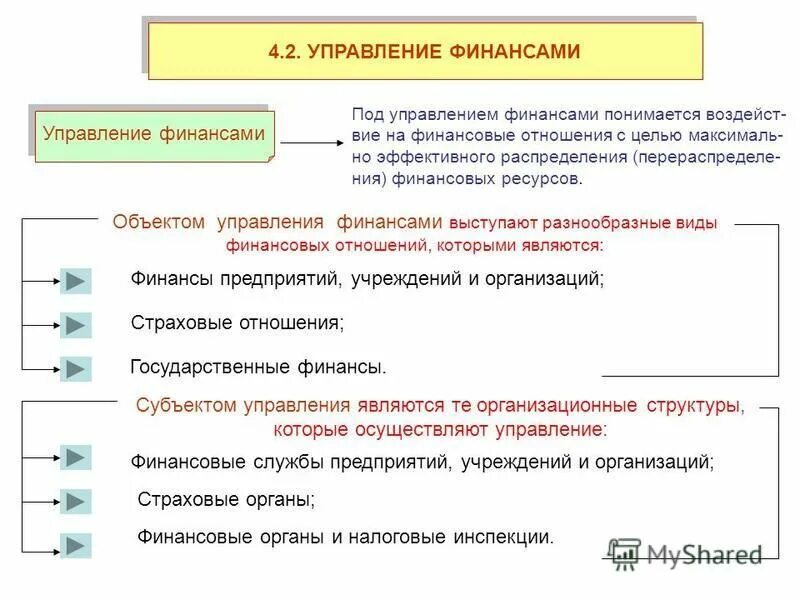 4.2. УПРАВЛЕНИЕ ФИНАНСАМИ

Управление финансами

Под управлением финансами понимается воздействие на финансовые отношения с целью максимально эффективного распределения (перераспределения) финансовых ресурсов.

Объектом управления финансами выступают разнообразные виды финансовых отношений, которыми являются:

Финансы предприятий, учреждений и организаций;

Страховые отношения;

Государственные финансы.

Субъектом управления являются те организационные структуры, которые осуществляют управление:

Финансовые службы предприятий, учреждений и организаций;

Страховые органы;

Финансовые органы и налоговые инспекции.

MyShared